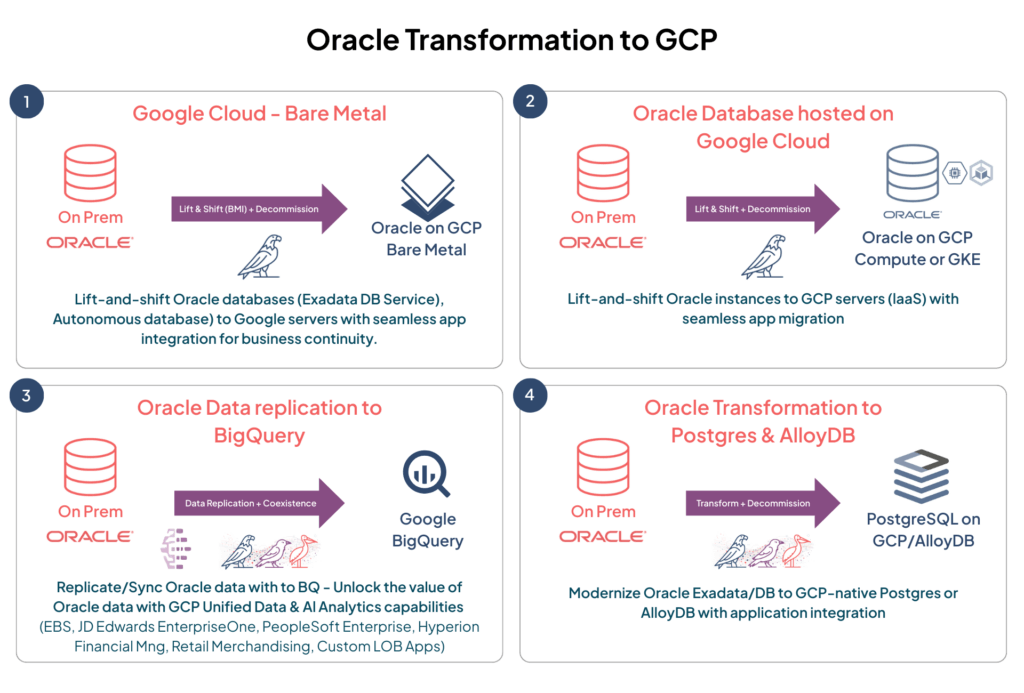 Oracle Transformation to GCP

1

Google Cloud - Bare Metal

On Prem
ORACLE

Lift & Shift (BMI) + Decommission

Oracle on GCP Bare Metal

Lift-and-shift Oracle databases (Exadata DB Service), Autonomous database) to Google servers with seamless app integration for business continuity.

2

Oracle Database hosted on Google Cloud

On Prem
ORACLE

Lift & Shift + Decommission

ORACLE
Oracle on GCP Compute or GKE

Lift-and-shift Oracle instances to GCP servers (IaaS) with seamless app migration

3

Oracle Data replication to BigQuery

On Prem
ORACLE

Data Replication + Coexistence

Google BigQuery

Replicate/Sync Oracle data with to BQ - Unlock the value of Oracle data with GCP Unified Data & AI Analytics capabilities (EBS, JD Edwards EnterpriseOne, PeopleSoft Enterprise, Hyperion Financial Mng, Retail Merchandising, Custom LOB Apps)

4

Oracle Transformation to Postgres & AlloyDB

On Prem
ORACLE

Transform + Decommission

PostgreSQL on GCP/AlloyDB

Modernize Oracle Exadata/DB to GCP-native Postgres or AlloyDB with application integration